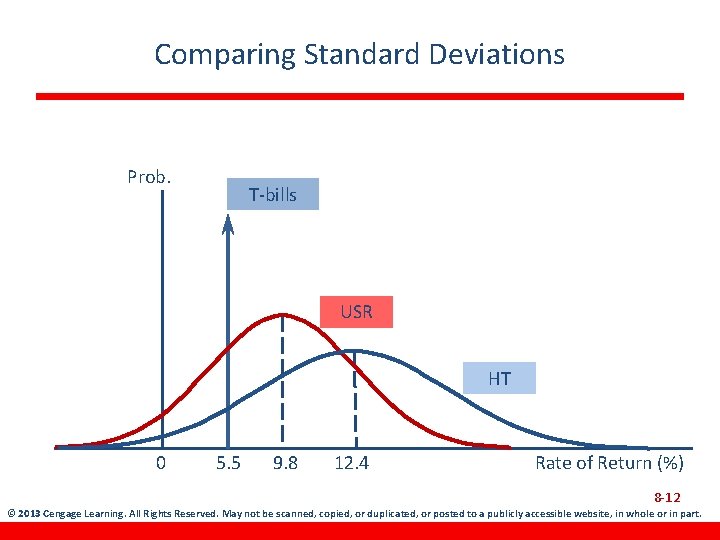 Comparing Standard Deviations

Prob.

T-bills

USR

HT

0 5.5 9.8 12.4 Rate of Return (%)

8-12

© 2013 Cengage Learning. All Rights Reserved. May not be scanned, copied, or duplicated, or posted to a publicly accessible website, in whole or in part.